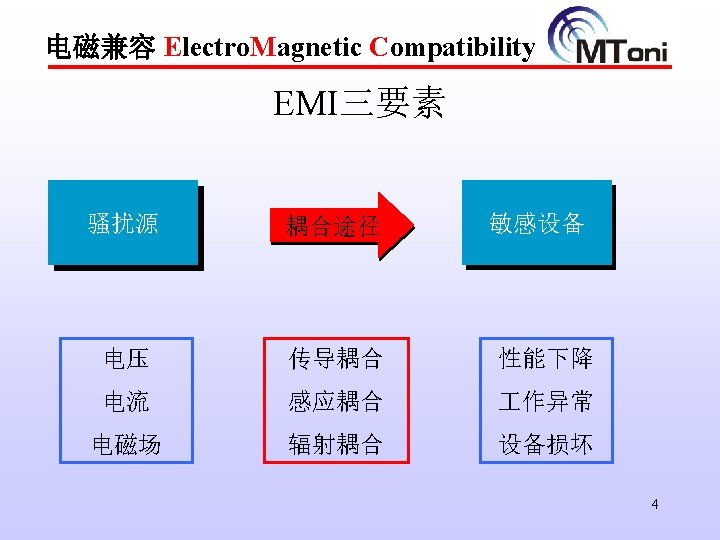 电磁兼容 ElectroMagnetic Compatibility

MToni

EMI三要素

骚扰源

耦合途径

敏感设备

电压
电流
电磁场

传导耦合
感应耦合
辐射耦合

性能下降
工作异常
设备损坏

4